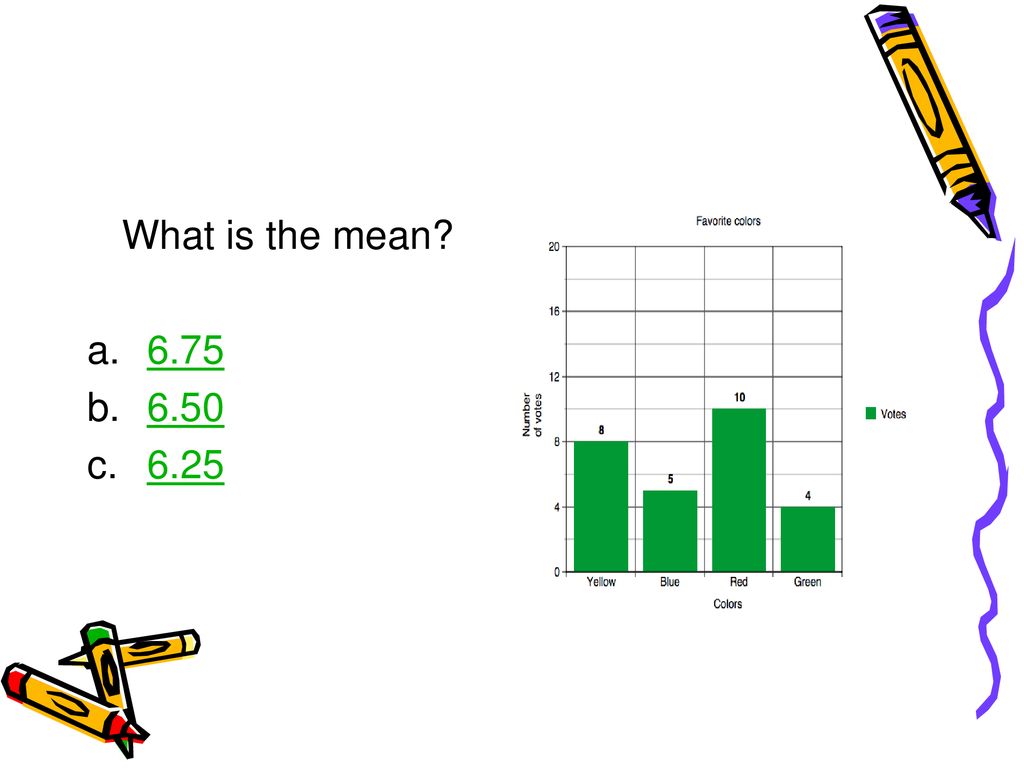 What is the mean?

a. 6.75
b. 6.50
c. 6.25

Favorite colors

20
16
12
8
4
0

Number of votes

8
5
10
4

Yellow
Blue
Red
Green

Colors

Votes